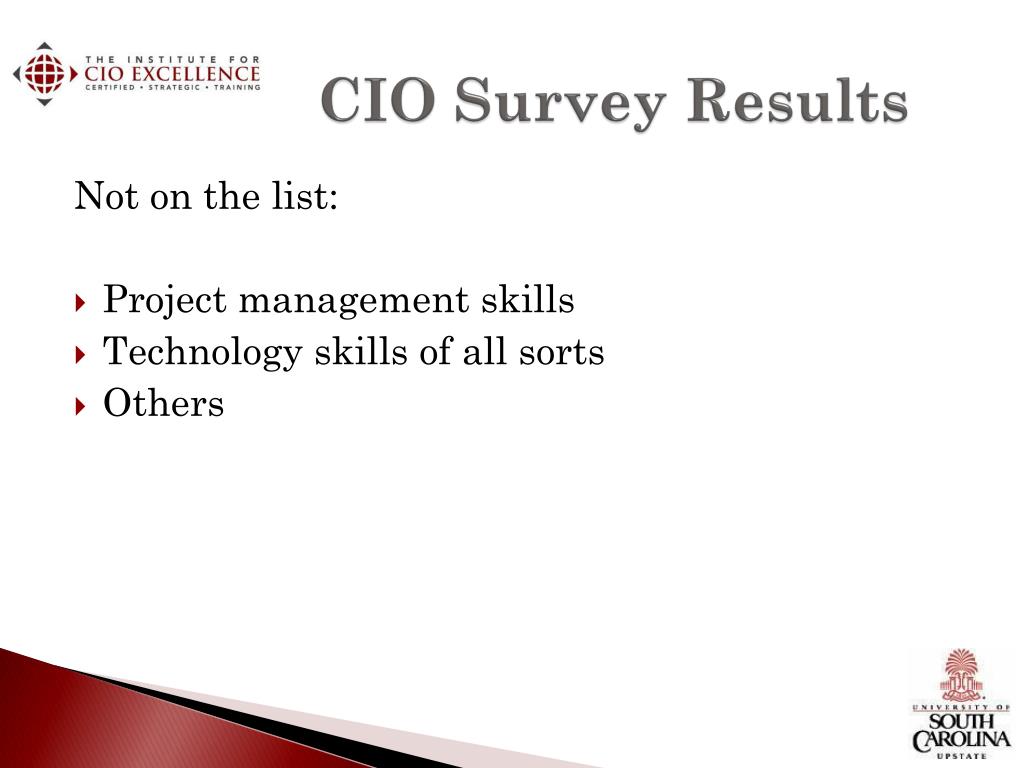 THE INSTITUTE FOR
CIO EXCELLENCE
CERTIFIED • STRATEGIC • TRAINING

CIO Survey Results

Not on the list:

Project management skills
Technology skills of all sorts
Others

UNIVERSITY OF
SOUTH
CAROLINA
UPSTATE